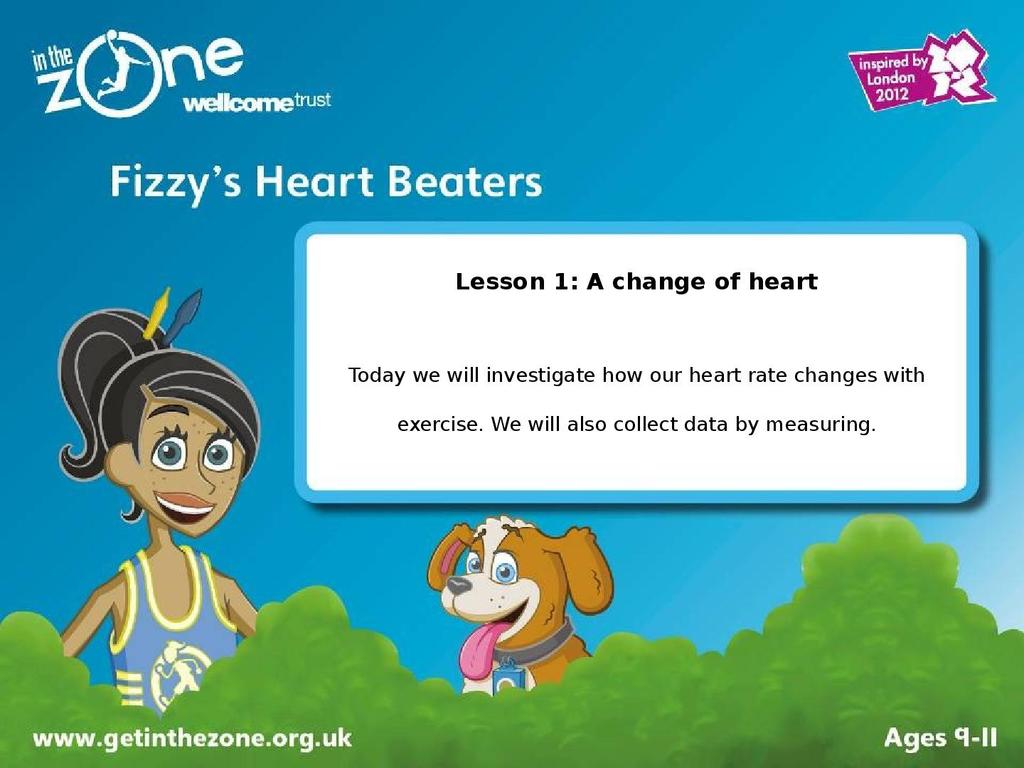 in the zone
wellcome trust

inspired by London 2012

Fizzy's Heart Beaters

Lesson 1: A change of heart

Today we will investigate how our heart rate changes with exercise. We will also collect data by measuring.

www.getinthezone.org.uk

Ages 9-11